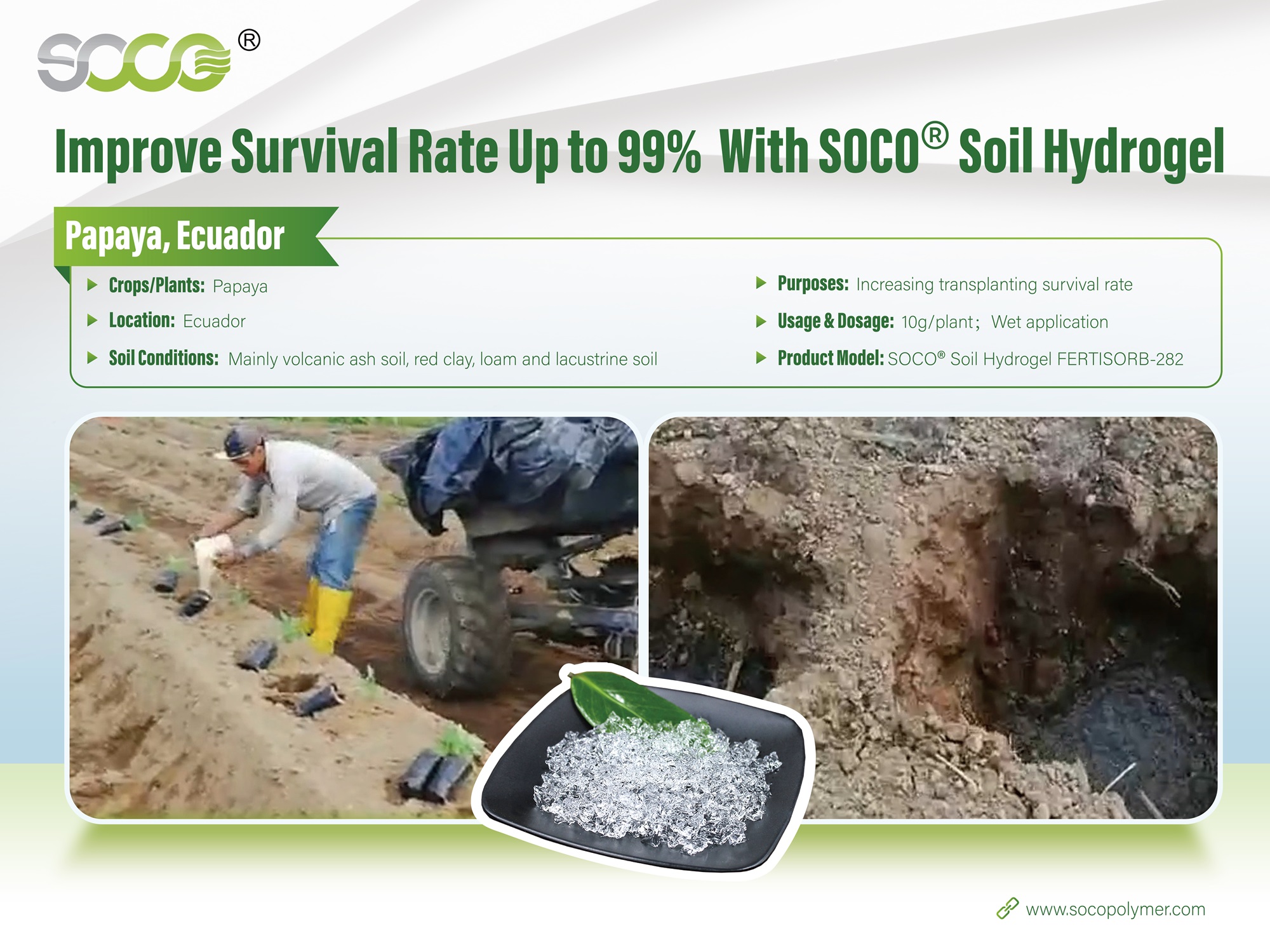 SOCO®

Improve Survival Rate Up to 99% With SOCO® Soil Hydrogel

Papaya, Ecuador

Crops/Plants: Papaya

Location: Ecuador

Soil Conditions: Mainly volcanic ash soil, red clay, loam and lacustrine soil

Purposes: Increasing transplanting survival rate

Usage & Dosage: 10g/plant; Wet application

Product Model: SOCO® Soil Hydrogel FERTISORB-282

www.socopolymer.com